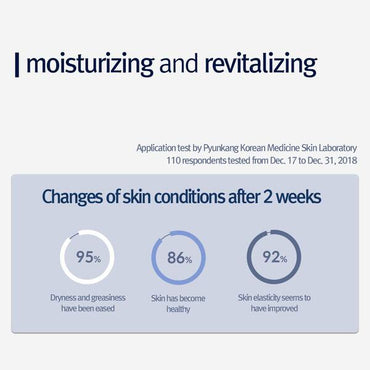 moisturizing and revitalizing

Application test by Pyunkang Korean Medicine Skin Laboratory
110 respondents tested from Dec. 17 to Dec. 31, 2018

Changes of skin conditions after 2 weeks

95%
Dryness and greasiness have been eased

86%
Skin has become healthy

92%
Skin elasticity seems to have improved